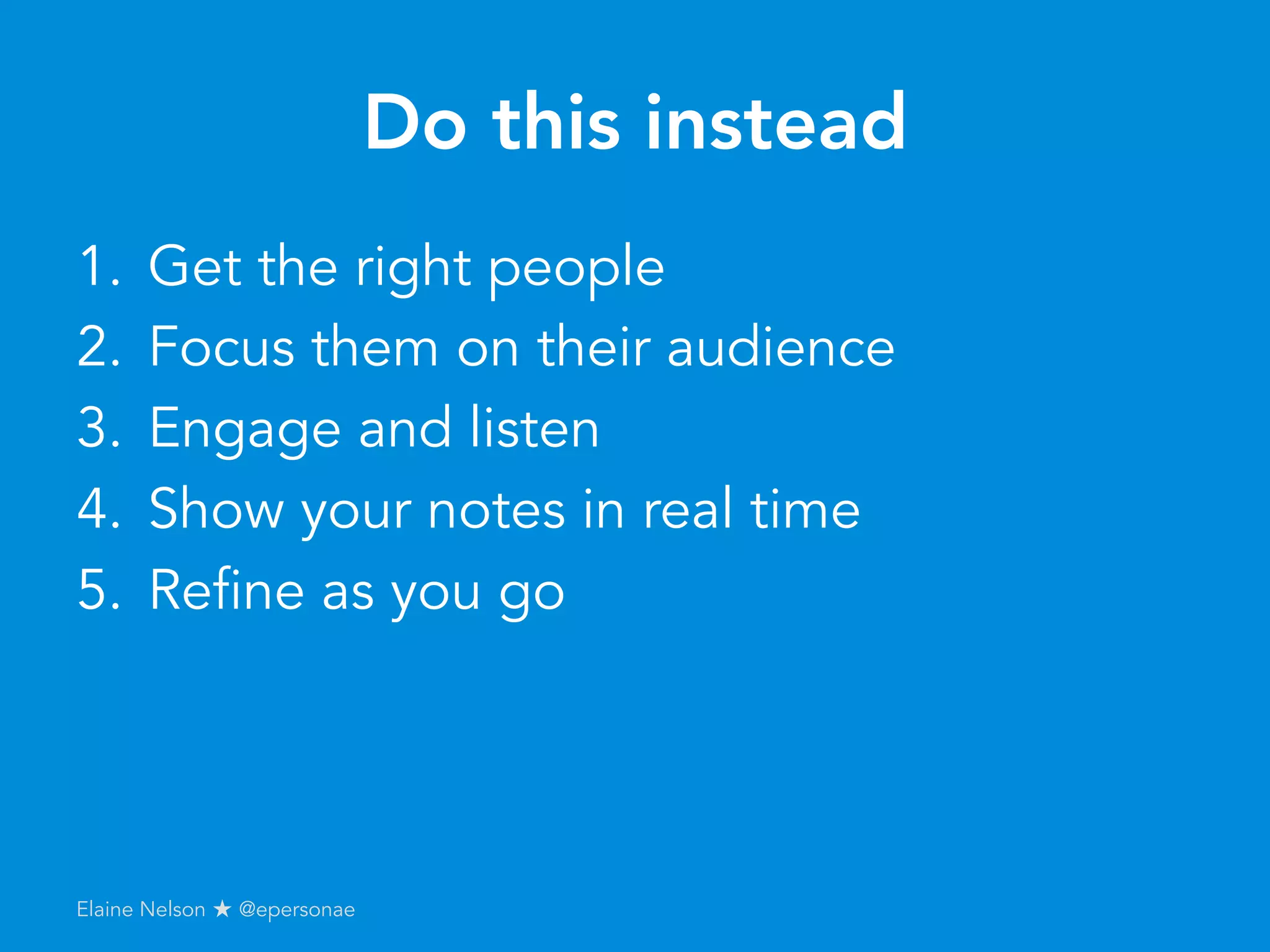 Do this instead

1. Get the right people
2. Focus them on their audience
3. Engage and listen
4. Show your notes in real time
5. Refine as you go

Elaine Nelson ★ @epersonae